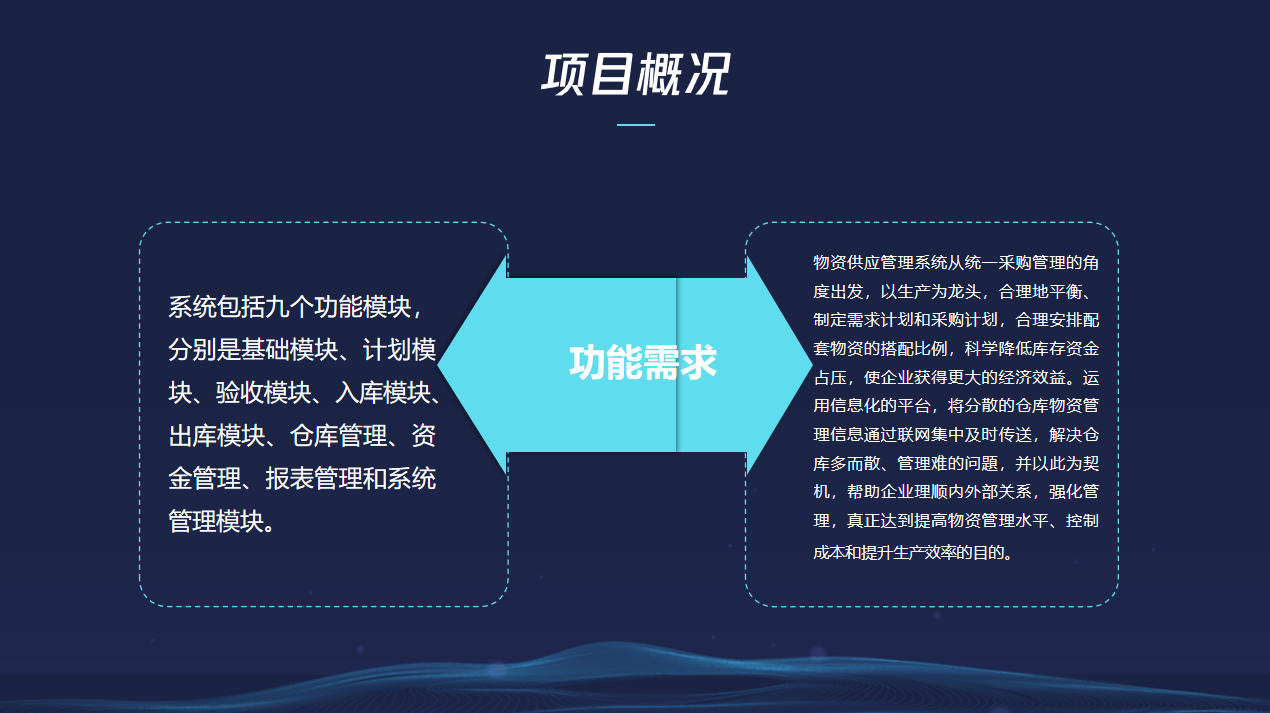 项目概况

系统包括九个功能模块，分别是基础模块、计划模块、验收模块、入库模块、出库模块、仓库管理、资金管理、报表管理和系统管理模块。

功能需求

物资供应管理系统从统一采购管理的角度出发，以生产为龙头，合理地平衡、制定需求计划和采购计划，合理安排配套物资的搭配比例，科学降低库存资金占压，使企业获得更大的经济效益。运用信息化的平台，将分散的仓库物资管理信息通过联网集中及时传送，解决仓库多而散、管理难的问题，并以此为契机，帮助企业理顺内外部关系，强化管理，真正达到提高物资管理水平、控制成本和提升生产效率的目的。